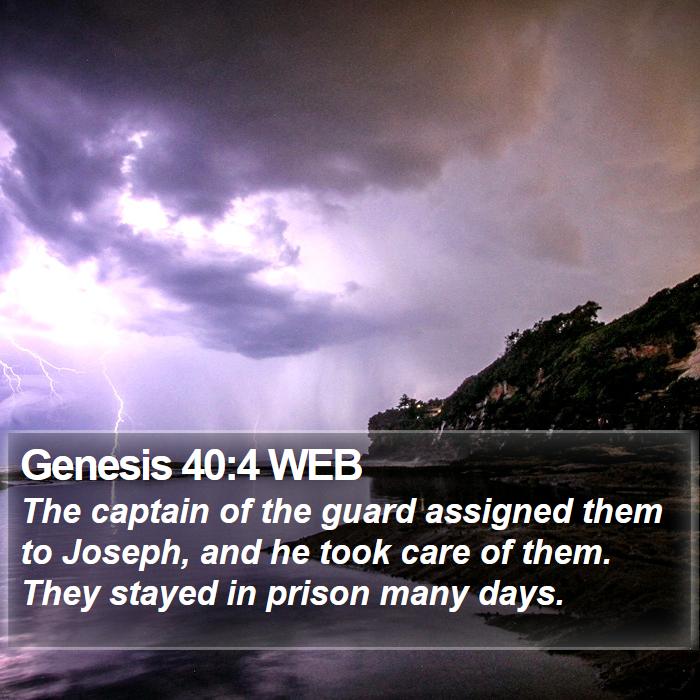 Genesis 40:4 WEB
The captain of the guard assigned them to Joseph, and he took care of them. They stayed in prison many days.